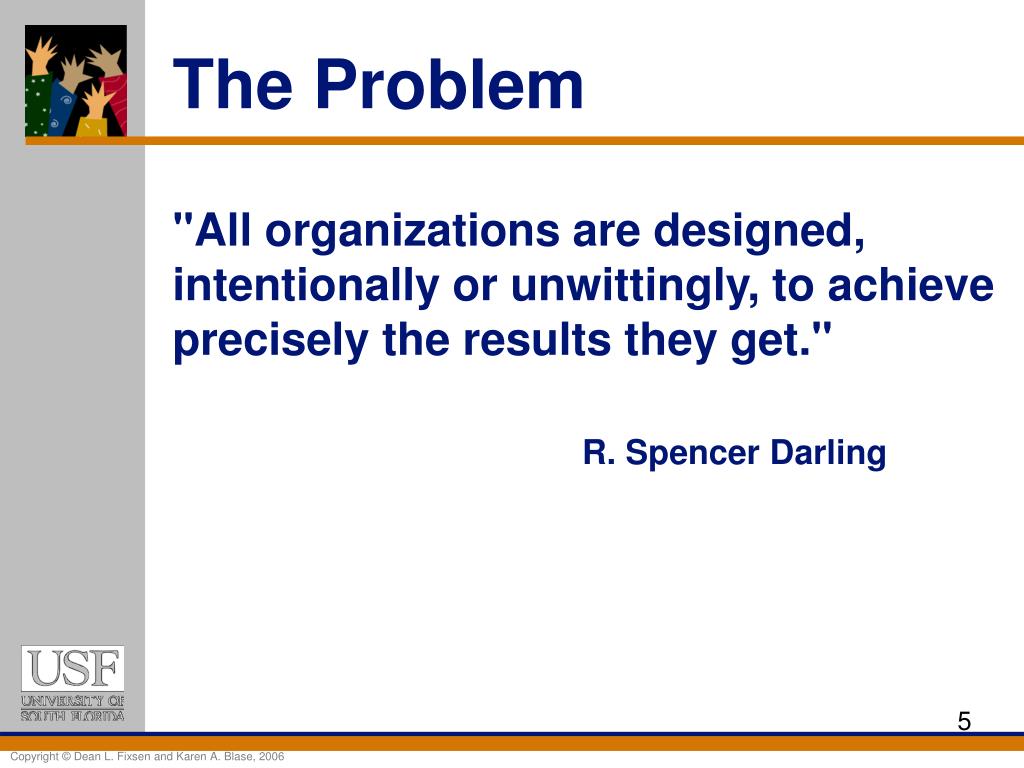 The Problem

"All organizations are designed, intentionally or unwittingly, to achieve precisely the results they get."

R. Spencer Darling

USF
UNIVERSITY OF
SOUTH FLORIDA

5

Copyright © Dean L. Fixsen and Karen A. Blase, 2006